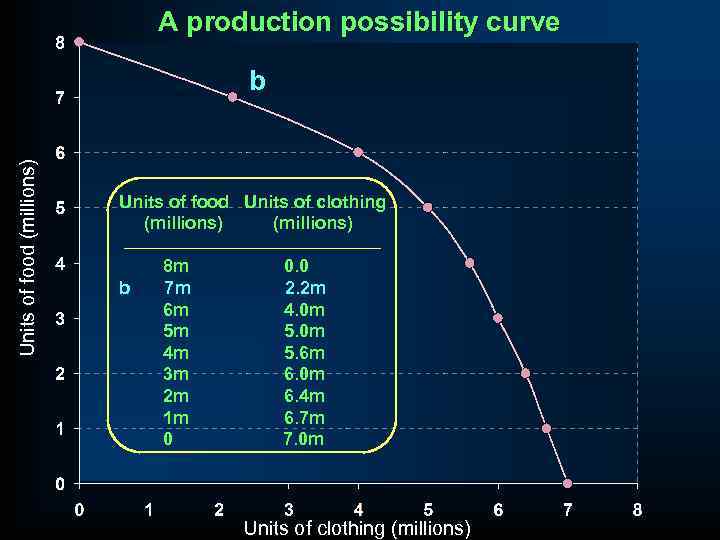 A production possibility curve

8
7
6
5
4
3
2
1
0

Units of food (millions)

b

| | Units of food (millions) | Units of clothing (millions) |
|---|---|---|
| | 8m | 0.0 |
| b | 7m | 2.2m |
| | 6m | 4.0m |
| | 5m | 5.0m |
| | 4m | 5.6m |
| | 3m | 6.0m |
| | 2m | 6.4m |
| | 1m | 6.7m |
| | 0 | 7.0m |

0 1 2 3 4 5 6 7 8

Units of clothing (millions)